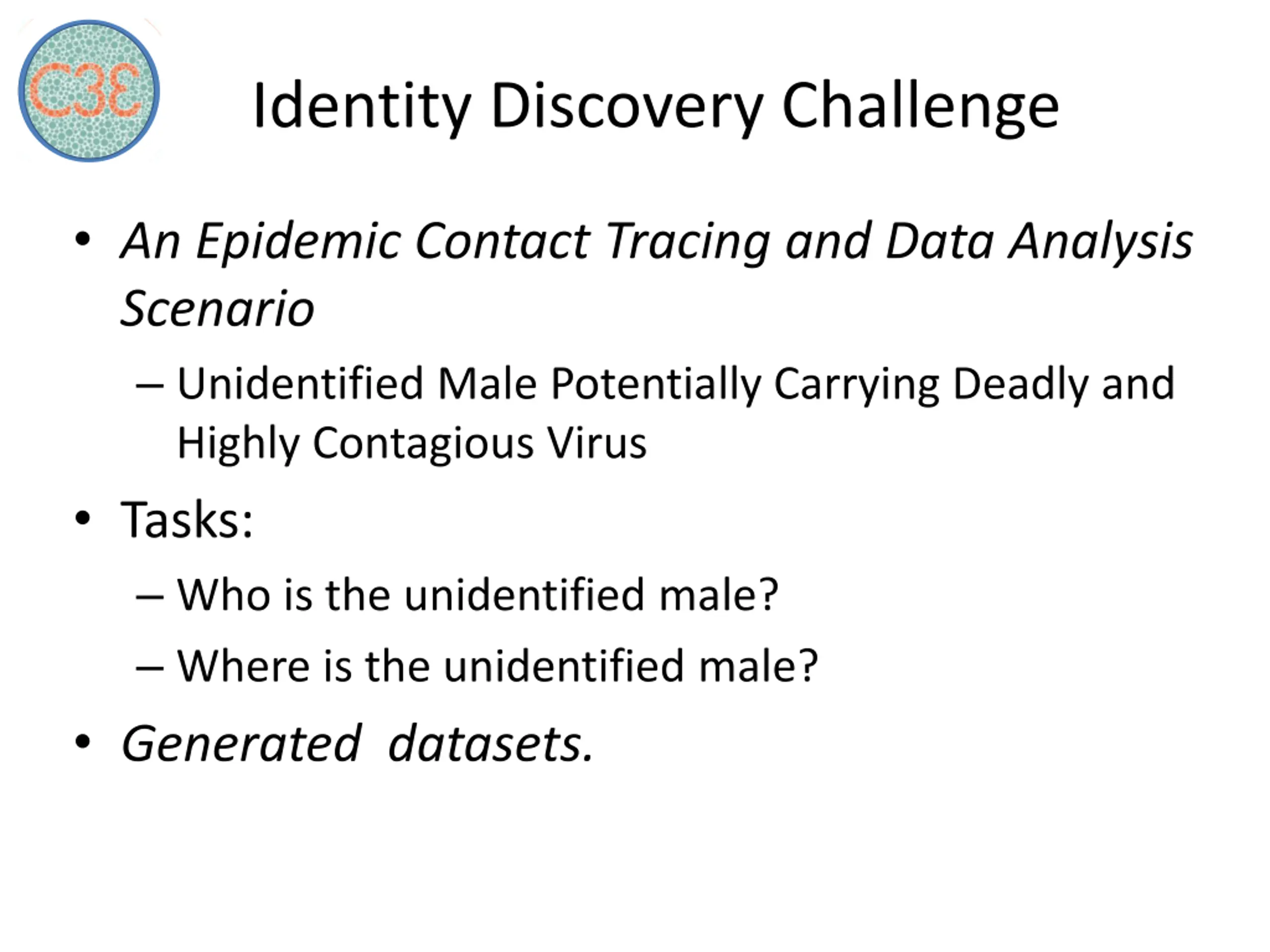 C3E

Identity Discovery Challenge

• An Epidemic Contact Tracing and Data Analysis Scenario
  – Unidentified Male Potentially Carrying Deadly and Highly Contagious Virus
• Tasks:
  – Who is the unidentified male?
  – Where is the unidentified male?
• Generated datasets.